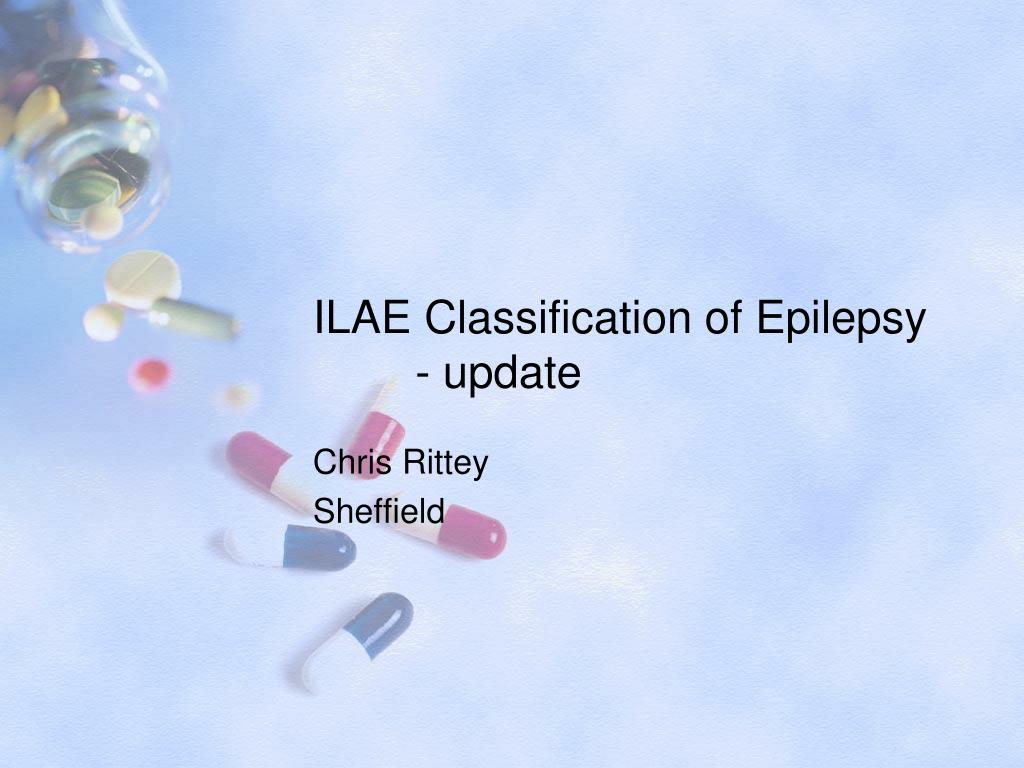 ILAE Classification of Epilepsy
- update

Chris Rittey
Sheffield